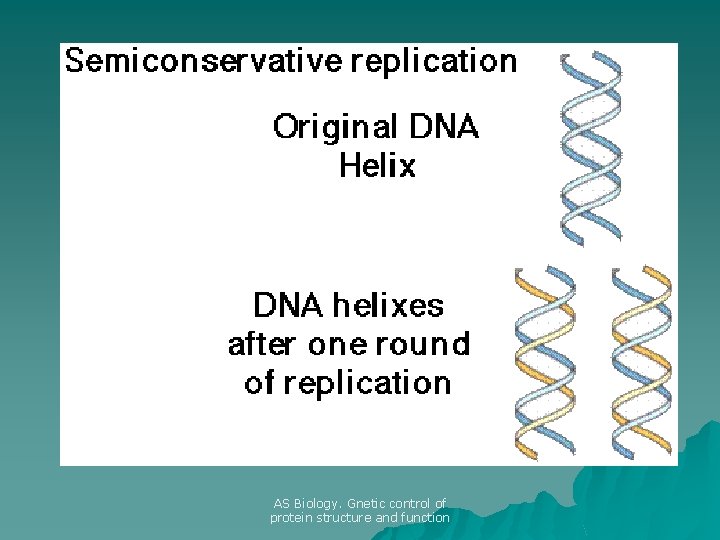 Semiconservative replication

Original DNA Helix

DNA helixes after one round of replication

AS Biology. Gnetic control of protein structure and function